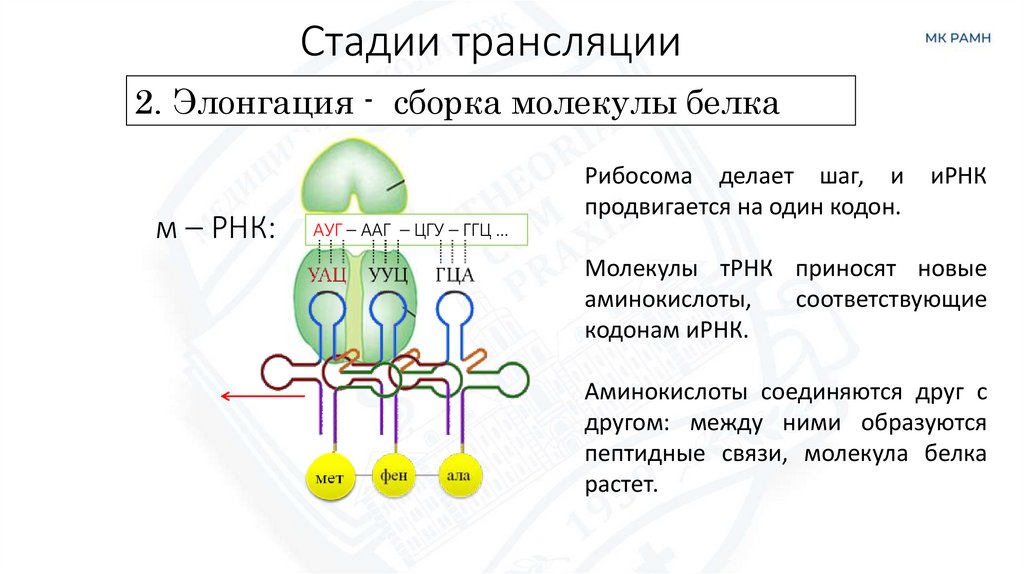 Стадии трансляции

МК РАМН

2. Элонгация - сборка молекулы белка

м – РНК:

АУГ – ААГ – ЦГУ – ГГЦ ...

УАЦ УУЦ ГЦА

мет фен ала

Рибосома делает шаг, и иРНК продвигается на один кодон.

Молекулы тРНК приносят новые аминокислоты, соответствующие кодонам иРНК.

Аминокислоты соединяются друг с другом: между ними образуются пептидные связи, молекула белка растет.